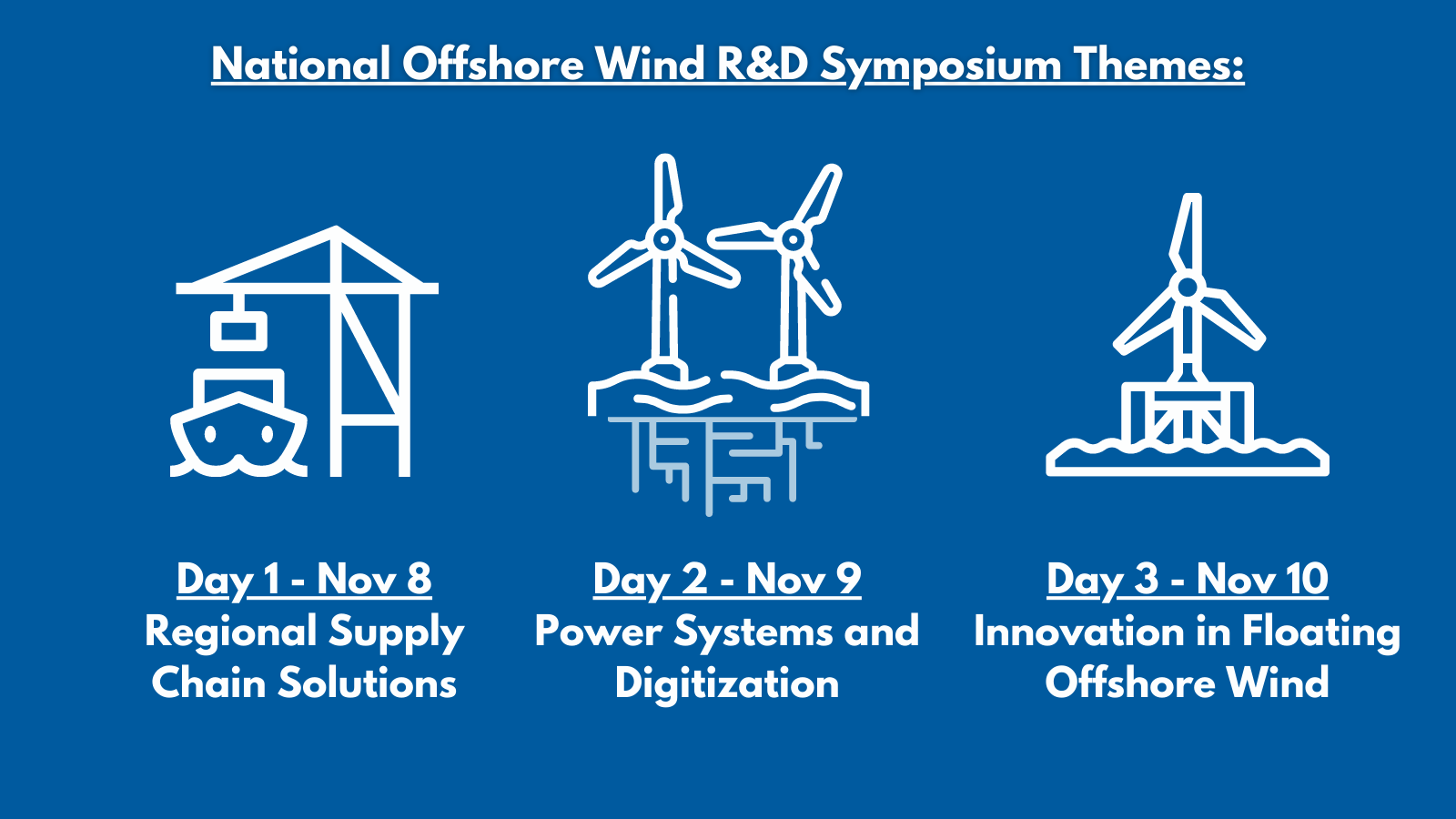 National Offshore Wind R&D Symposium Themes:

Day 1 - Nov 8
Regional Supply Chain Solutions

Day 2 - Nov 9
Power Systems and Digitization

Day 3 - Nov 10
Innovation in Floating Offshore Wind